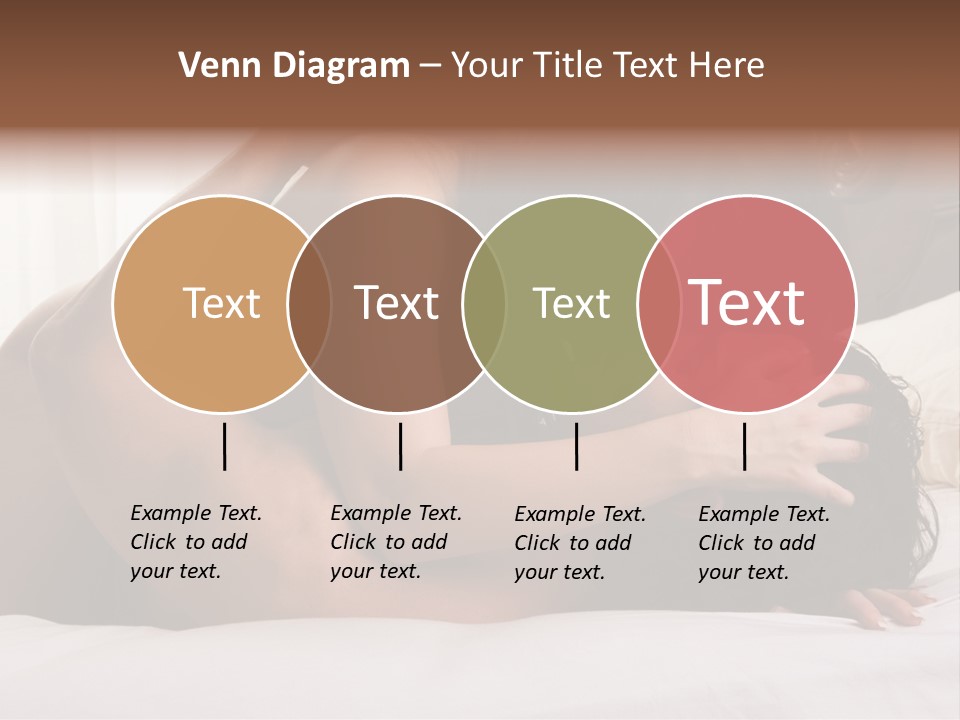 Venn Diagram – Your Title Text Here

Text

Text

Text

Text

Example Text. Click to add your text.

Example Text. Click to add your text.

Example Text. Click to add your text.

Example Text. Click to add your text.